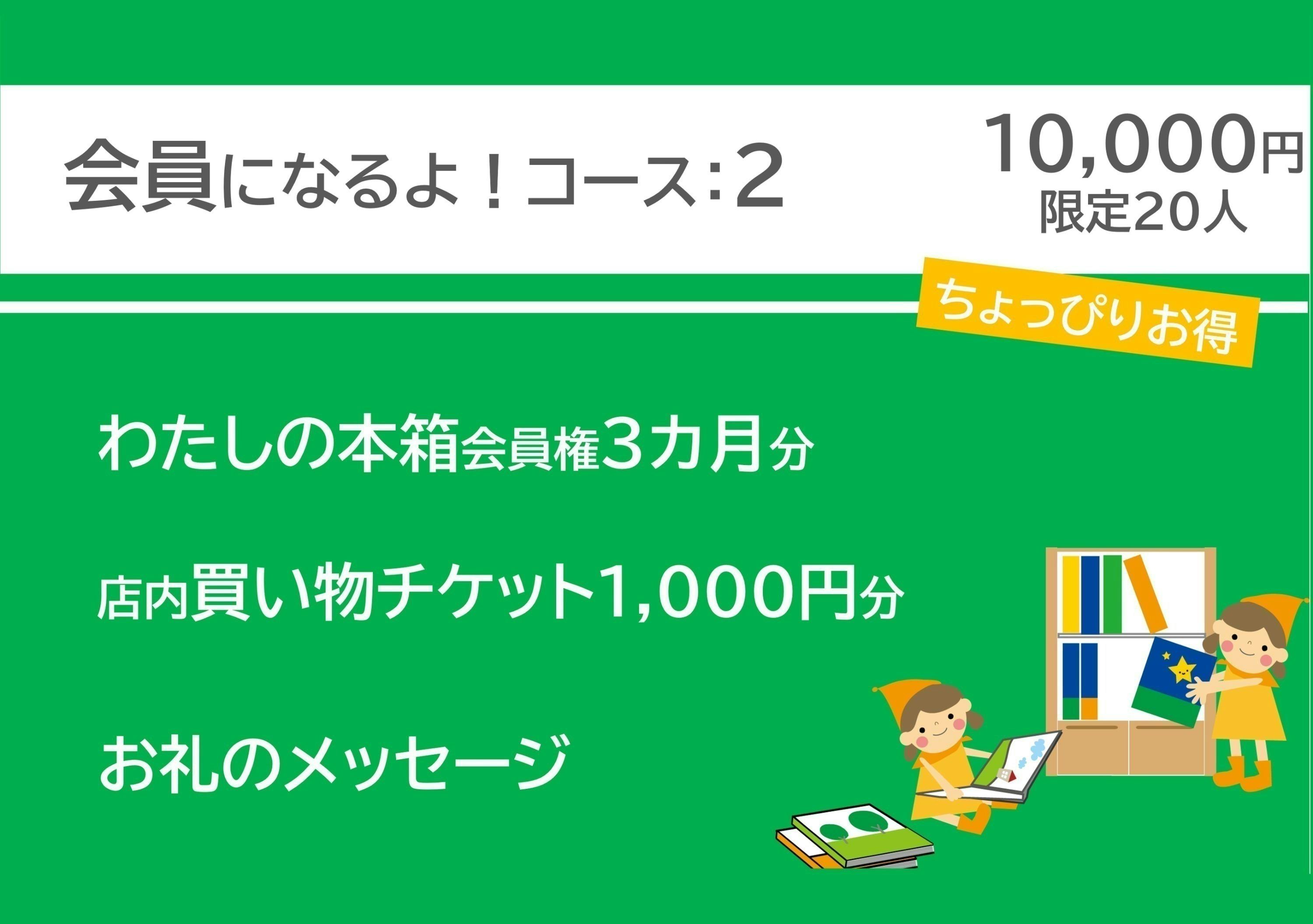 会員になるよ！コース:2

10,000円
限定20人

ちょっぴりお得

わたしの本箱会員権3カ月分

店内買い物チケット1,000円分

お礼のメッセージ